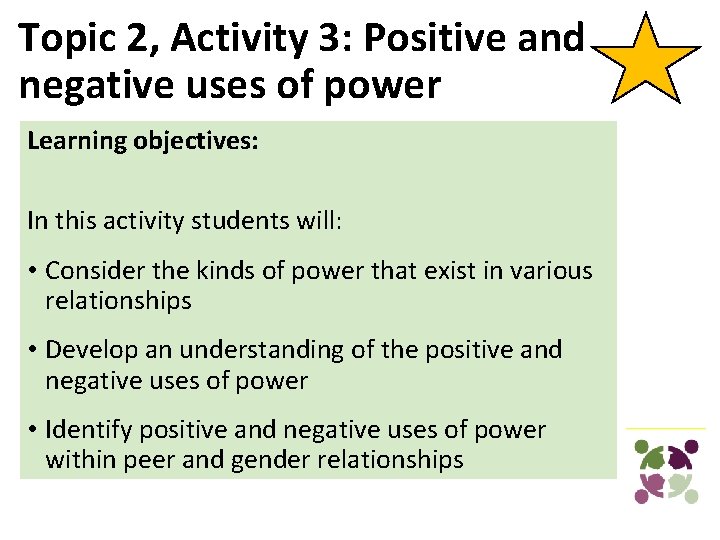 Topic 2, Activity 3: Positive and negative uses of power

Learning objectives:

In this activity students will:

• Consider the kinds of power that exist in various relationships

• Develop an understanding of the positive and negative uses of power

• Identify positive and negative uses of power within peer and gender relationships